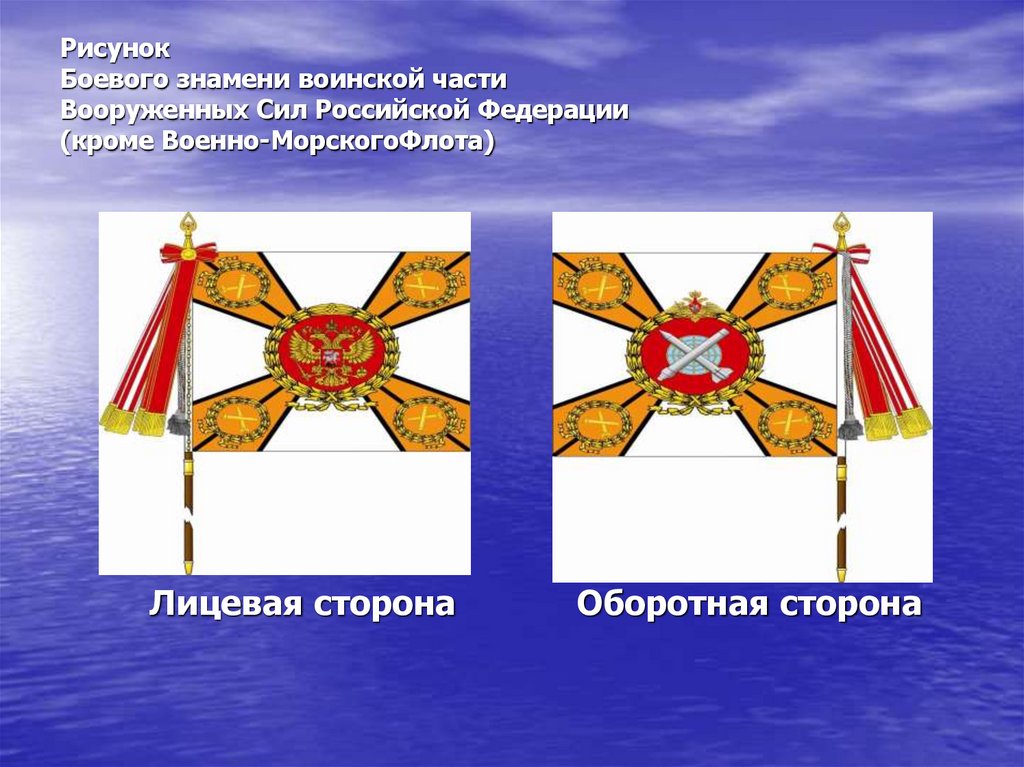 Рисунок
Боевого знамени воинской части
Вооруженных Сил Российской Федерации
(кроме Военно-МорскогоФлота)

Лицевая сторона

Оборотная сторона